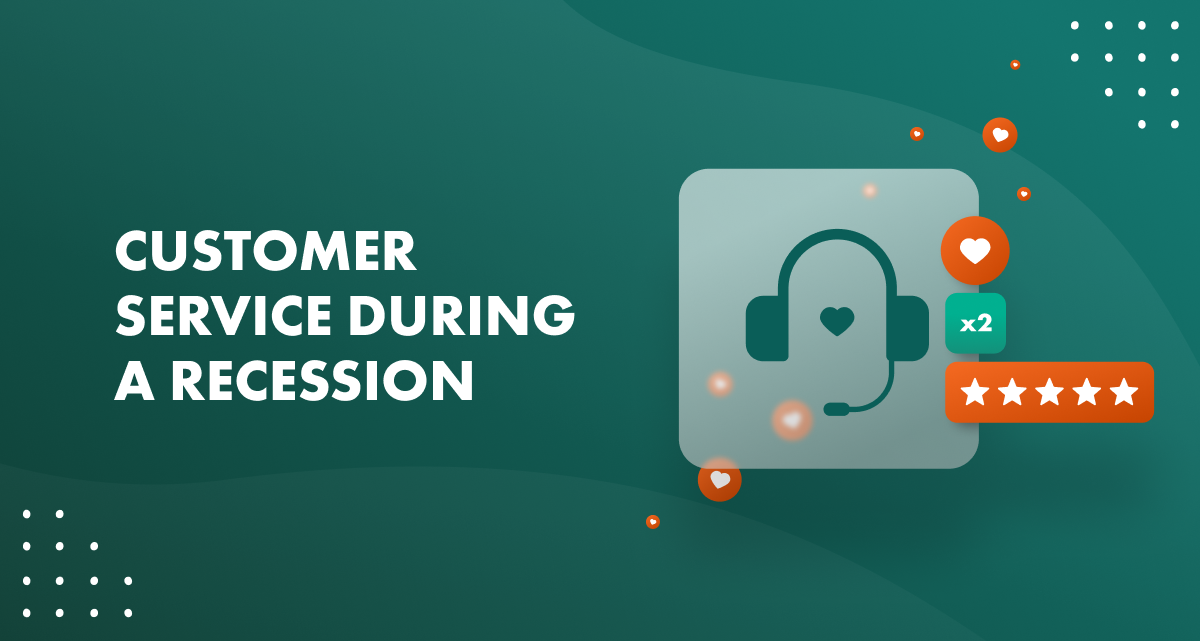 CUSTOMER SERVICE DURING A RECESSION

x2